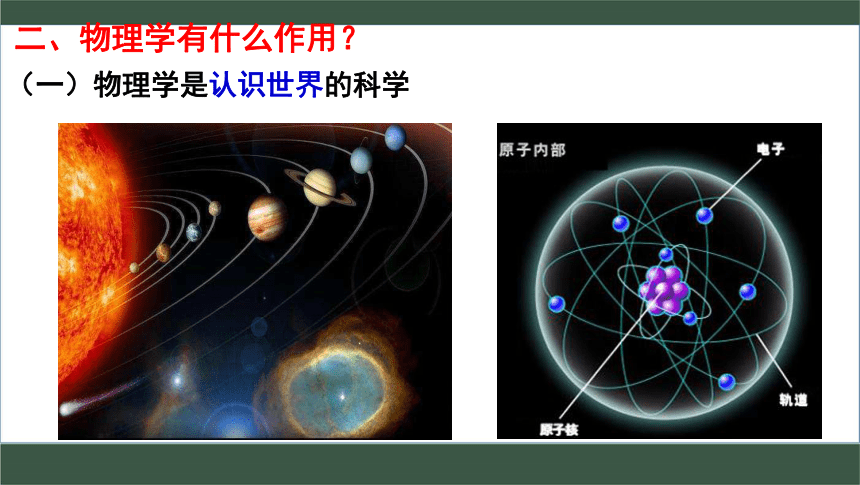 二、物理学有什么作用？
（一）物理学是认识世界的科学

原子内部
电子
轨道
原子核